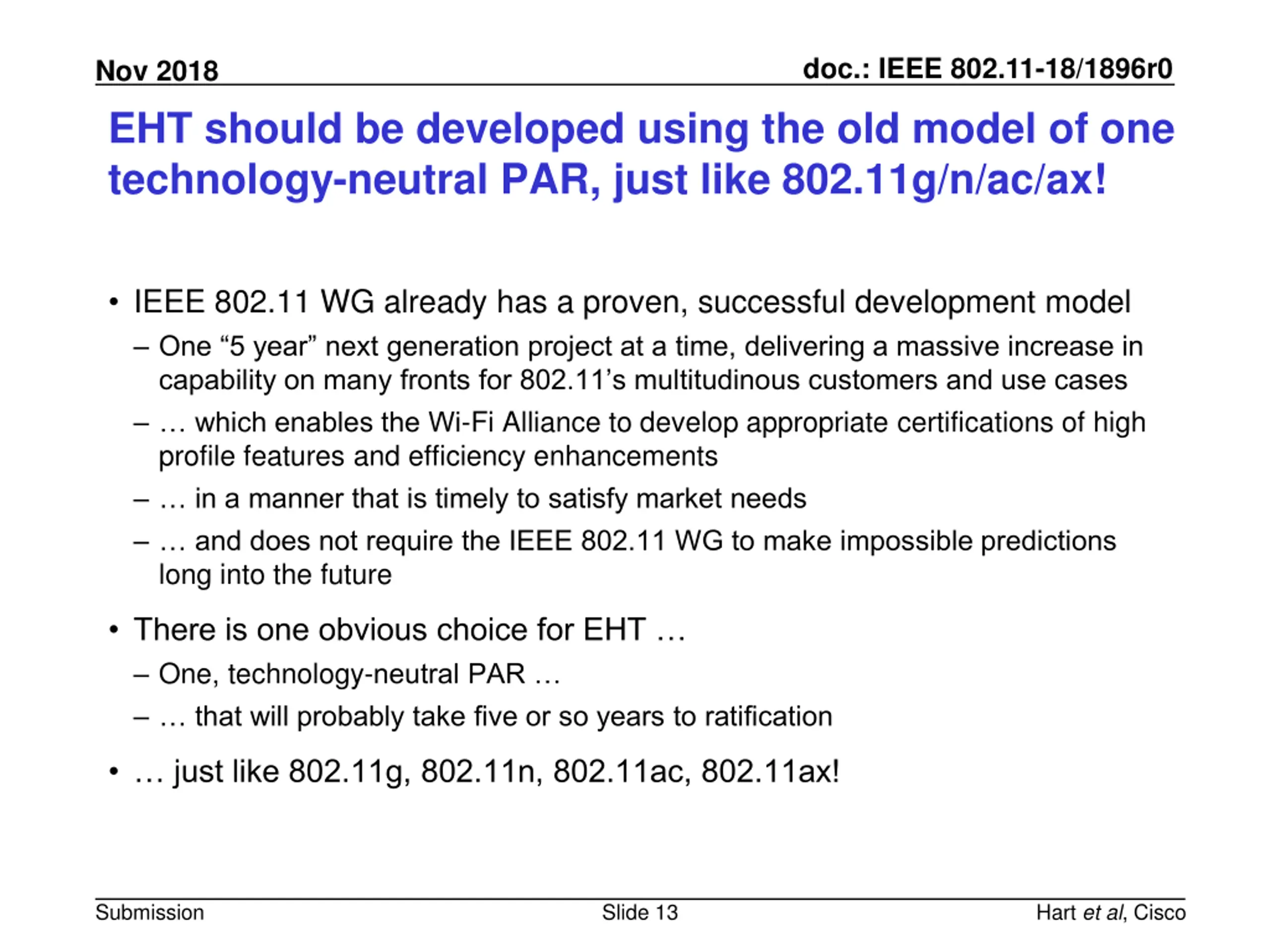 Nov 2018

doc.: IEEE 802.11-18/1896r0

EHT should be developed using the old model of one technology-neutral PAR, just like 802.11g/n/ac/ax!

• IEEE 802.11 WG already has a proven, successful development model
– One “5 year” next generation project at a time, delivering a massive increase in capability on many fronts for 802.11’s multitudinous customers and use cases
– … which enables the Wi-Fi Alliance to develop appropriate certifications of high profile features and efficiency enhancements
– … in a manner that is timely to satisfy market needs
– … and does not require the IEEE 802.11 WG to make impossible predictions long into the future

• There is one obvious choice for EHT …
– One, technology-neutral PAR …
– … that will probably take five or so years to ratification

• … just like 802.11g, 802.11n, 802.11ac, 802.11ax!

Submission

Slide 13

Hart et al, Cisco